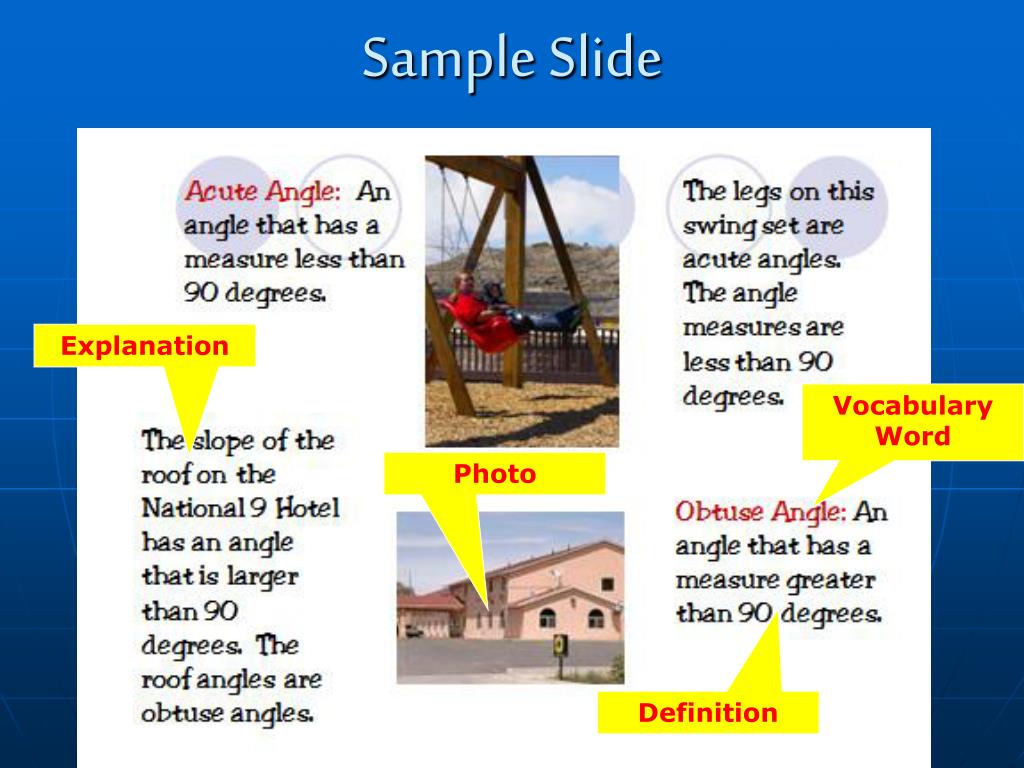 Sample Slide

Acute Angle: An angle that has a measure less than 90 degrees.

The legs on this swing set are acute angles. The angle measures are less than 90 degrees.

Explanation

Vocabulary Word

The slope of the roof on the National 9 Hotel has an angle that is larger than 90 degrees. The roof angles are obtuse angles.

Photo

Obtuse Angle: An angle that has a measure greater than 90 degrees.

Definition